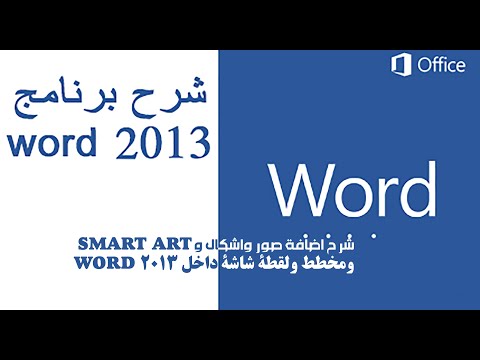 Office

شرح برنامج
word 2013

Word

شرح اضافة صور واشكال و SMART ART
ومخطط ولقطة شاشة داخل WORD ٢٠١٣